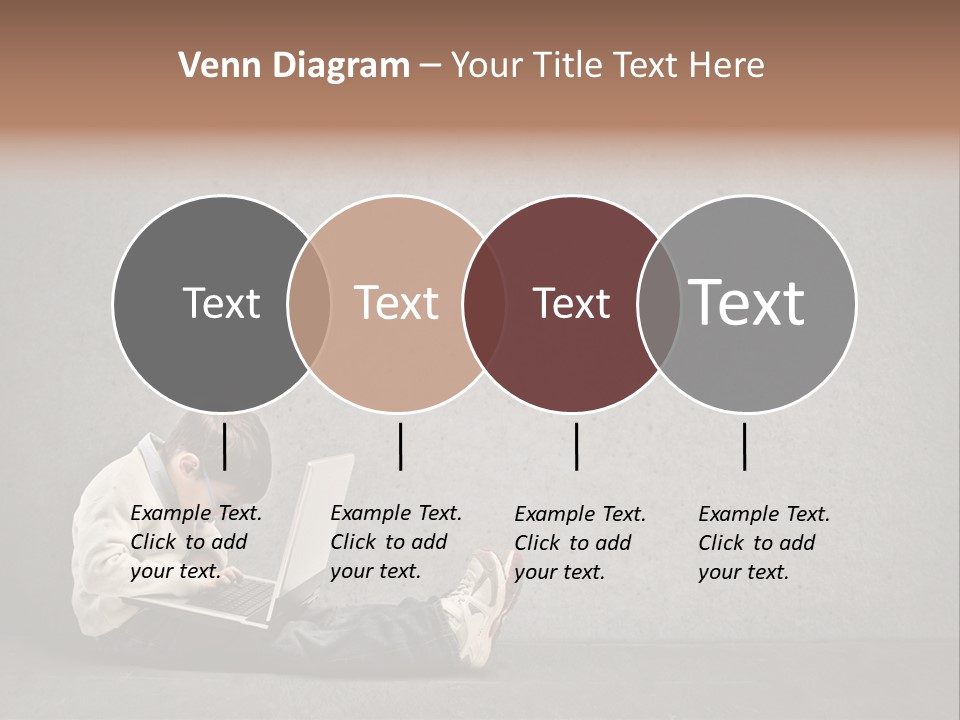 Venn Diagram – Your Title Text Here

Text

Text

Text

Text

Example Text. Click to add your text.

Example Text. Click to add your text.

Example Text. Click to add your text.

Example Text. Click to add your text.